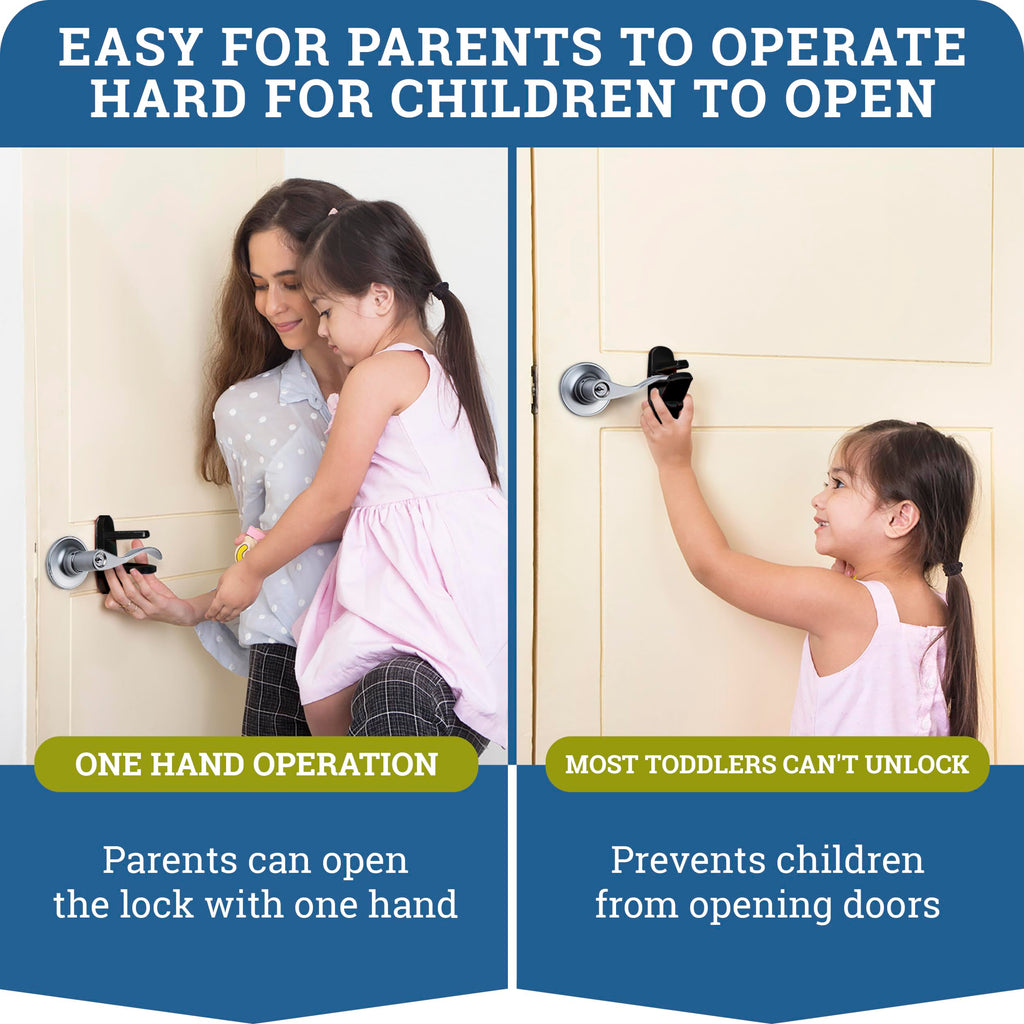 EASY FOR PARENTS TO OPERATE
HARD FOR CHILDREN TO OPEN

ONE HAND OPERATION

Parents can open the lock with one hand

MOST TODDLERS CAN'T UNLOCK

Prevents children from opening doors